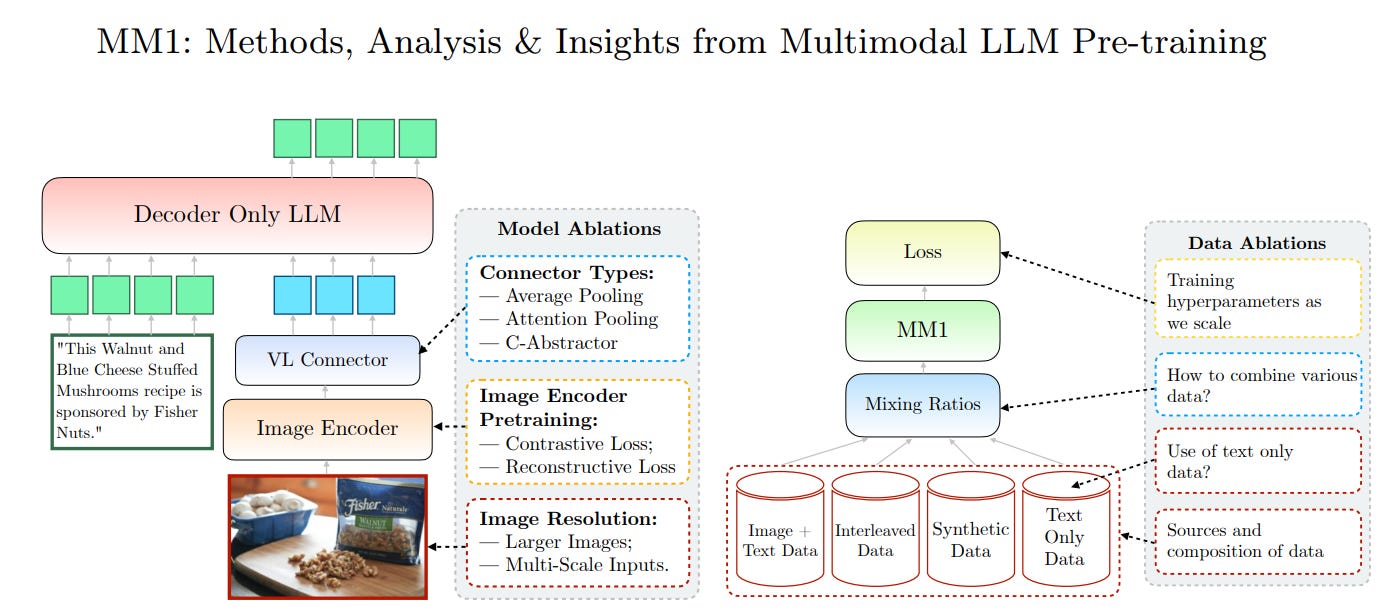 MM1: Methods, Analysis & Insights from Multimodal LLM Pre-training

Decoder Only LLM

"This Walnut and Blue Cheese Stuffed Mushrooms recipe is sponsored by Fisher Nuts."

VL Connector

Image Encoder

Fisher Naturals WALNUT

Model Ablations

Connector Types:
— Average Pooling
— Attention Pooling
— C-Abstractor

Image Encoder Pretraining:
— Contrastive Loss;
— Reconstructive Loss

Image Resolution:
— Larger Images;
— Multi-Scale Inputs.

Loss

MM1

Mixing Ratios

Image + Text Data

Interleaved Data

Synthetic Data

Text Only Data

Data Ablations

Training hyperparameters as we scale

How to combine various data?

Use of text only data?

Sources and composition of data